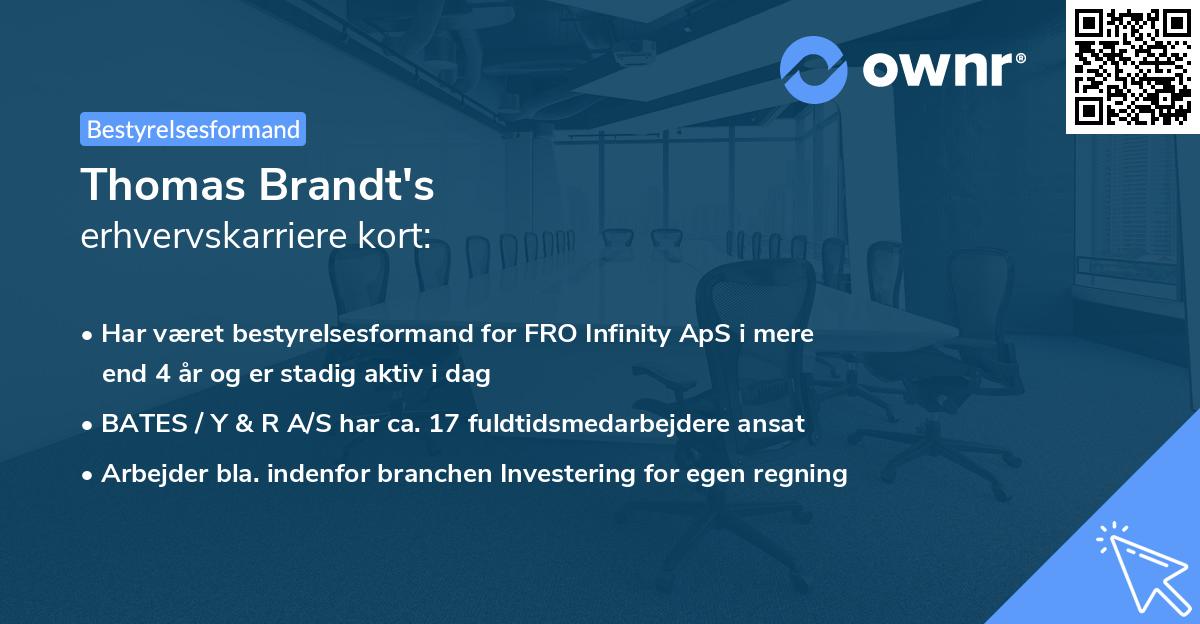 ownr®

Bestyrelsesformand

Thomas Brandt's
erhvervskarriere kort:

• Har været bestyrelsesformand for FRO Infinity ApS i mere end 4 år og er stadig aktiv i dag
• BATES / Y & R A/S har ca. 17 fuldtidsmedarbejdere ansat
• Arbejder bla. indenfor branchen Investering for egen regning